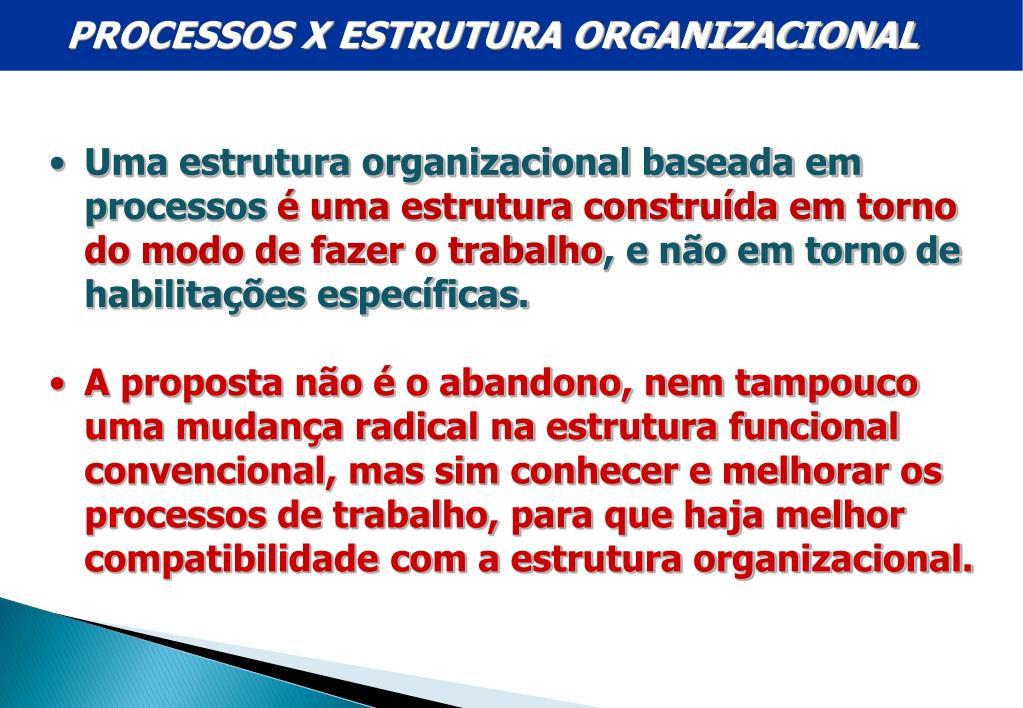 PROCESSOS X ESTRUTURA ORGANIZACIONAL

• Uma estrutura organizacional baseada em processos é uma estrutura construída em torno do modo de fazer o trabalho, e não em torno de habilitações específicas.

• A proposta não é o abandono, nem tampouco uma mudança radical na estrutura funcional convencional, mas sim conhecer e melhorar os processos de trabalho, para que haja melhor compatibilidade com a estrutura organizacional.